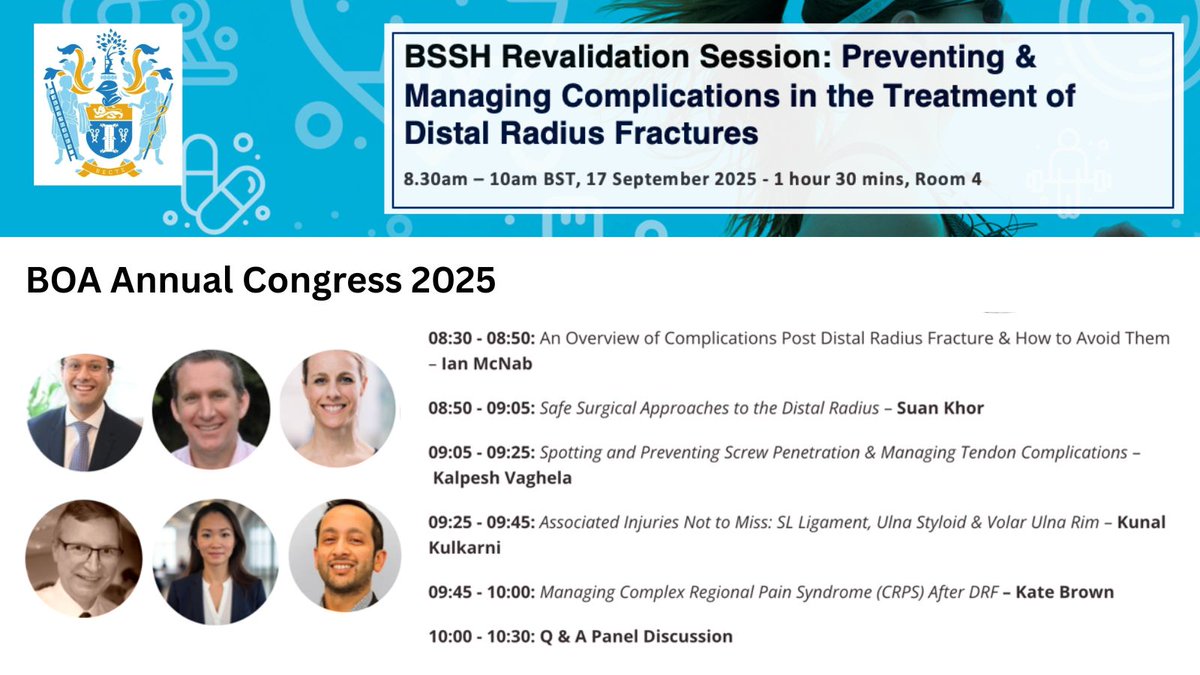 BSSH Revalidation Session: Preventing & Managing Complications in the Treatment of Distal Radius Fractures

8.30am – 10am BST, 17 September 2025 - 1 hour 30 mins, Room 4

BOA Annual Congress 2025

08:30 - 08:50: An Overview of Complications Post Distal Radius Fracture & How to Avoid Them – Ian McNab

08:50 - 09:05: Safe Surgical Approaches to the Distal Radius – Suan Khor

09:05 - 09:25: Spotting and Preventing Screw Penetration & Managing Tendon Complications – Kalpesh Vaghela

09:25 - 09:45: Associated Injuries Not to Miss: SL Ligament, Ulna Styloid & Volar Ulna Rim – Kunal Kulkarni

09:45 - 10:00: Managing Complex Regional Pain Syndrome (CRPS) After DRF – Kate Brown

10:00 - 10:30: Q & A Panel Discussion